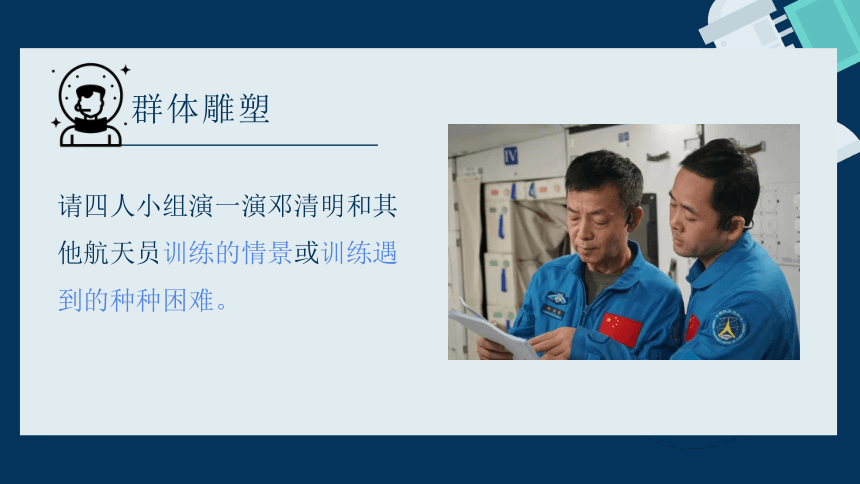 群体雕塑

请四人小组演一演邓清明和其他航天员训练的情景或训练遇到的种种困难。

IV